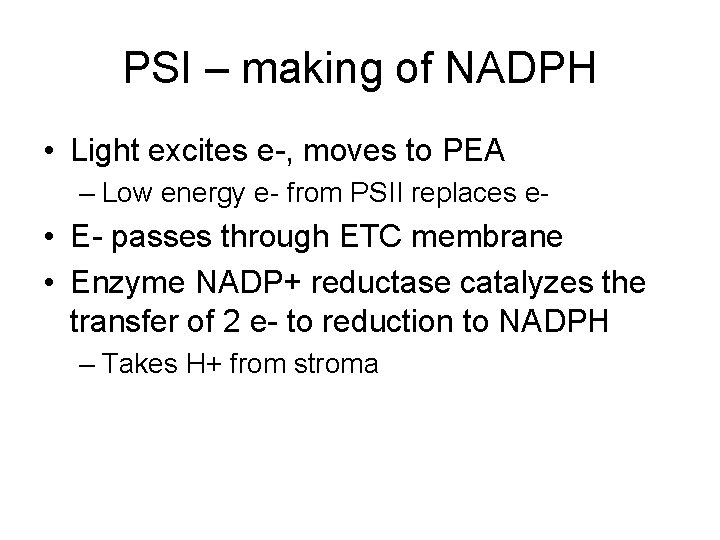 PSI – making of NADPH

• Light excites e-, moves to PEA
  – Low energy e- from PSII replaces e-
• E- passes through ETC membrane
• Enzyme NADP+ reductase catalyzes the transfer of 2 e- to reduction to NADPH
  – Takes H+ from stroma